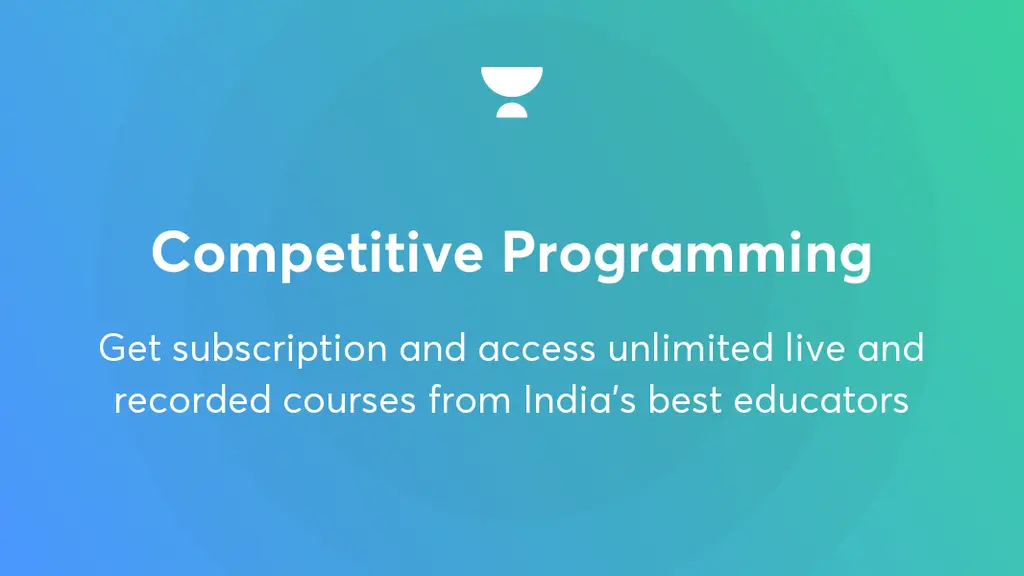 Competitive Programming

Get subscription and access unlimited live and recorded courses from India's best educators